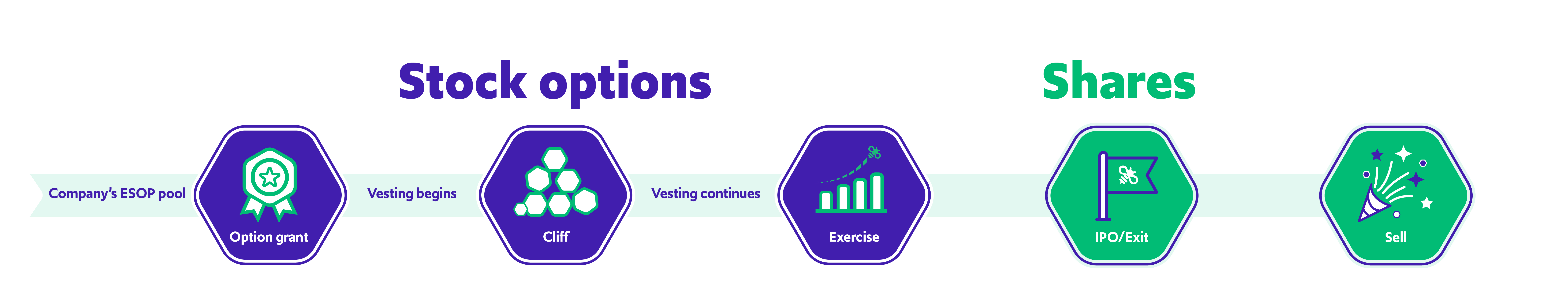 Stock options

Shares

Company's ESOP pool

Option grant

Vesting begins

Cliff

Vesting continues

Exercise

IPO/Exit

Sell